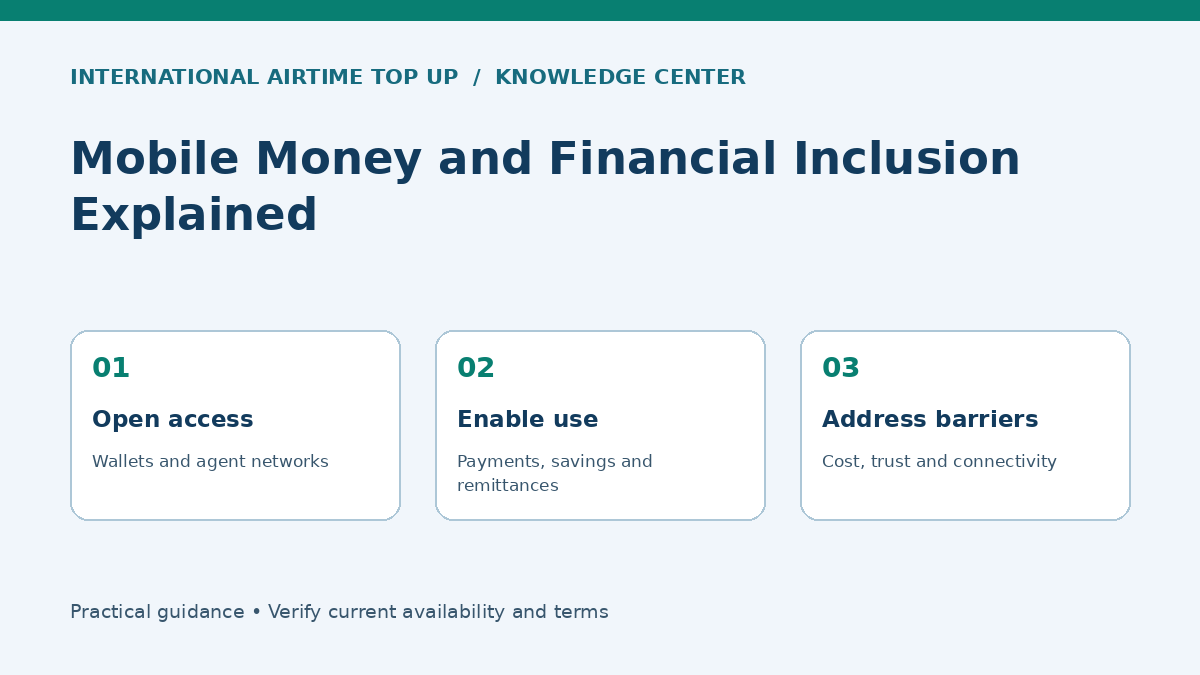 INTERNATIONAL AIRTIME TOP UP / KNOWLEDGE CENTER

Mobile Money and Financial Inclusion Explained

01

Open access

Wallets and agent networks

02

Enable use

Payments, savings and remittances

03

Address barriers

Cost, trust and connectivity

Practical guidance • Verify current availability and terms